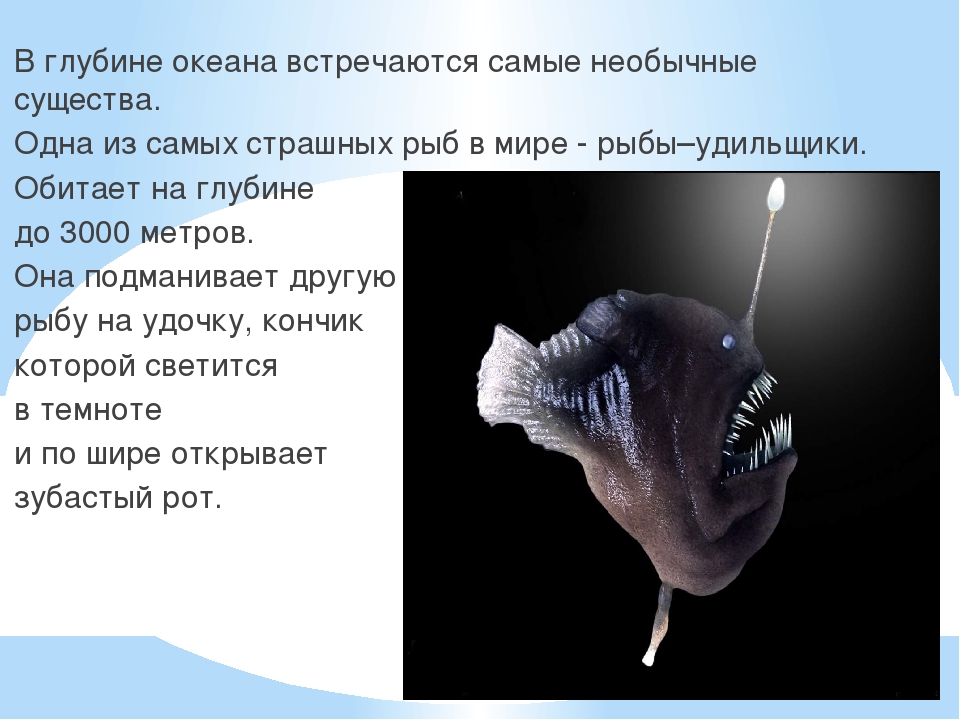 В глубине океана встречаются самые необычные существа.

Одна из самых страшных рыб в мире - рыбы–удильщики.

Обитает на глубине до 3000 метров.

Она подманивает другую рыбу на удочку, кончик которой светится в темноте и по шире открывает зубастый рот.